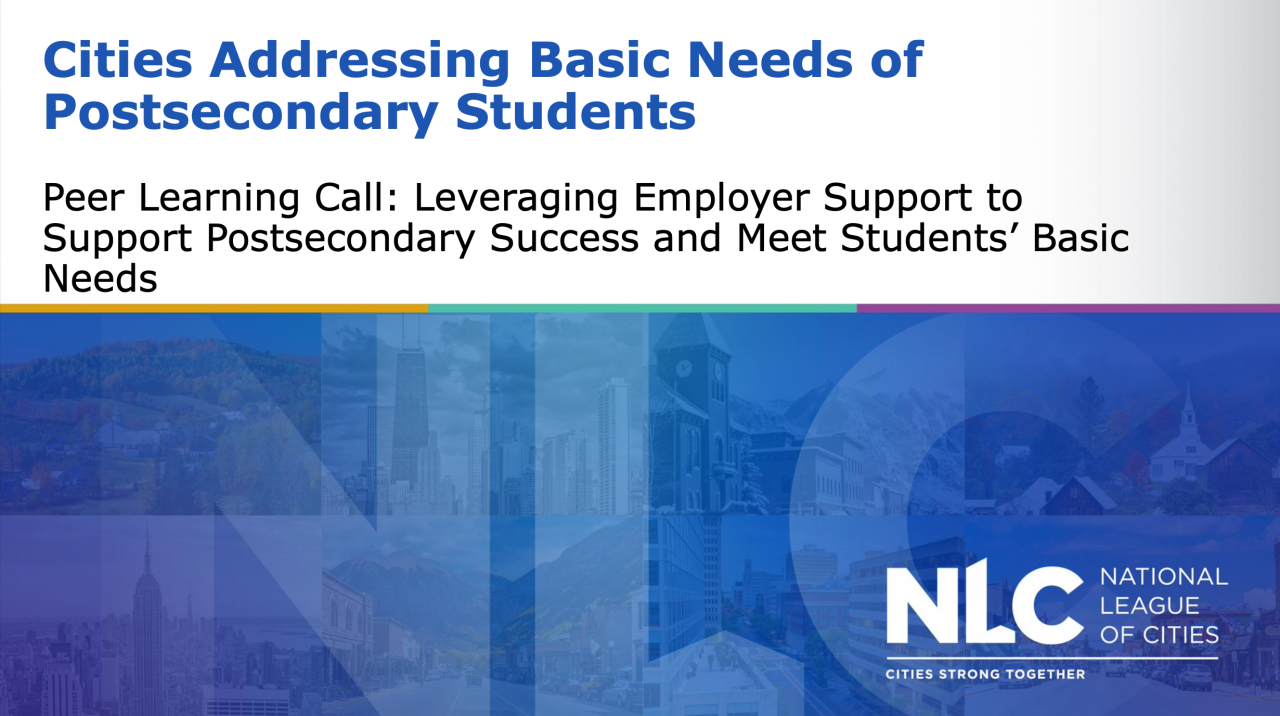 Cities Addressing Basic Needs of Postsecondary Students

Peer Learning Call: Leveraging Employer Support to Support Postsecondary Success and Meet Students' Basic Needs

NLC NATIONAL LEAGUE OF CITIES
CITIES STRONG TOGETHER